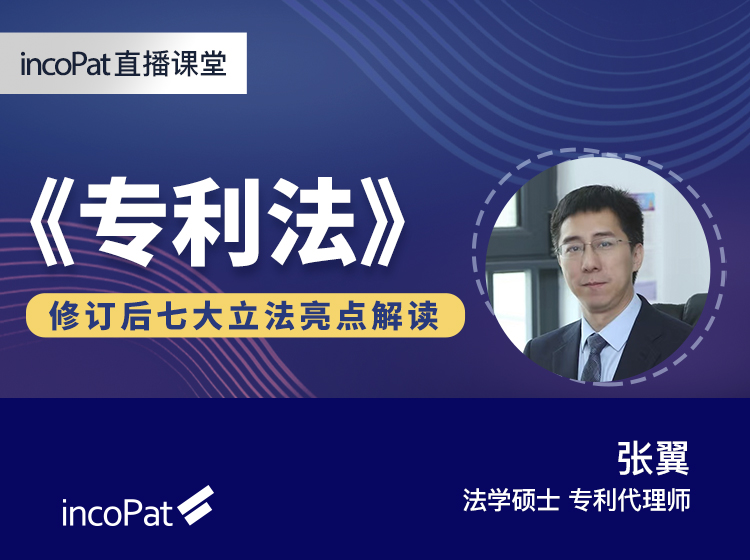 incoPat直播课堂

《专利法》

修订后七大立法亮点解读

张翼

法学硕士 专利代理师

incoPat